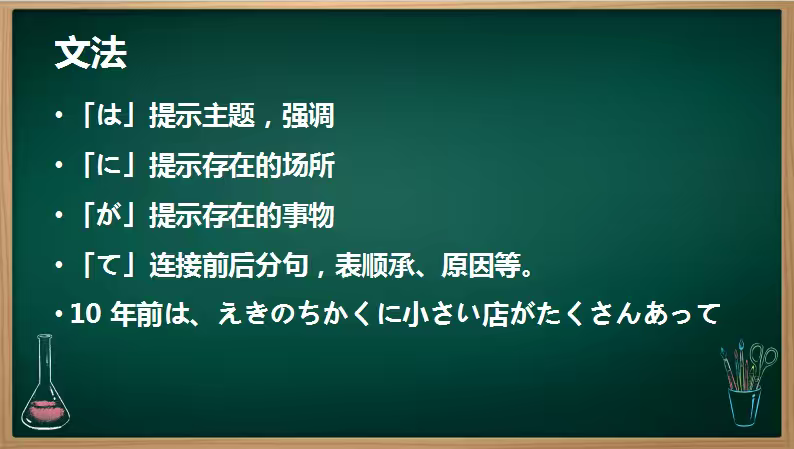 文法

• 「は」提示主题，强调

• 「に」提示存在的场所

• 「が」提示存在的事物

• 「て」连接前后分句，表顺承、原因等。

• 10 年前は、えきのちかくに小さい店がたくさんあって